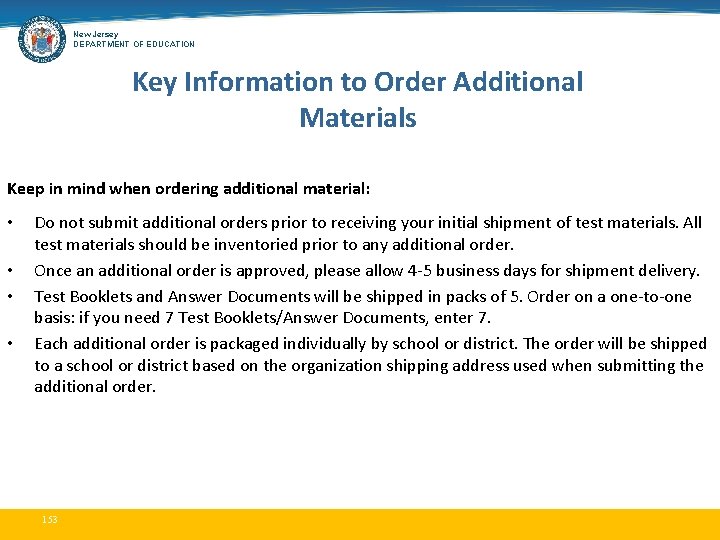 New Jersey
DEPARTMENT OF EDUCATION

Key Information to Order Additional Materials

Keep in mind when ordering additional material:

• Do not submit additional orders prior to receiving your initial shipment of test materials. All test materials should be inventoried prior to any additional order.
• Once an additional order is approved, please allow 4-5 business days for shipment delivery.
• Test Booklets and Answer Documents will be shipped in packs of 5. Order on a one-to-one basis: if you need 7 Test Booklets/Answer Documents, enter 7.
• Each additional order is packaged individually by school or district. The order will be shipped to a school or district based on the organization shipping address used when submitting the additional order.

153